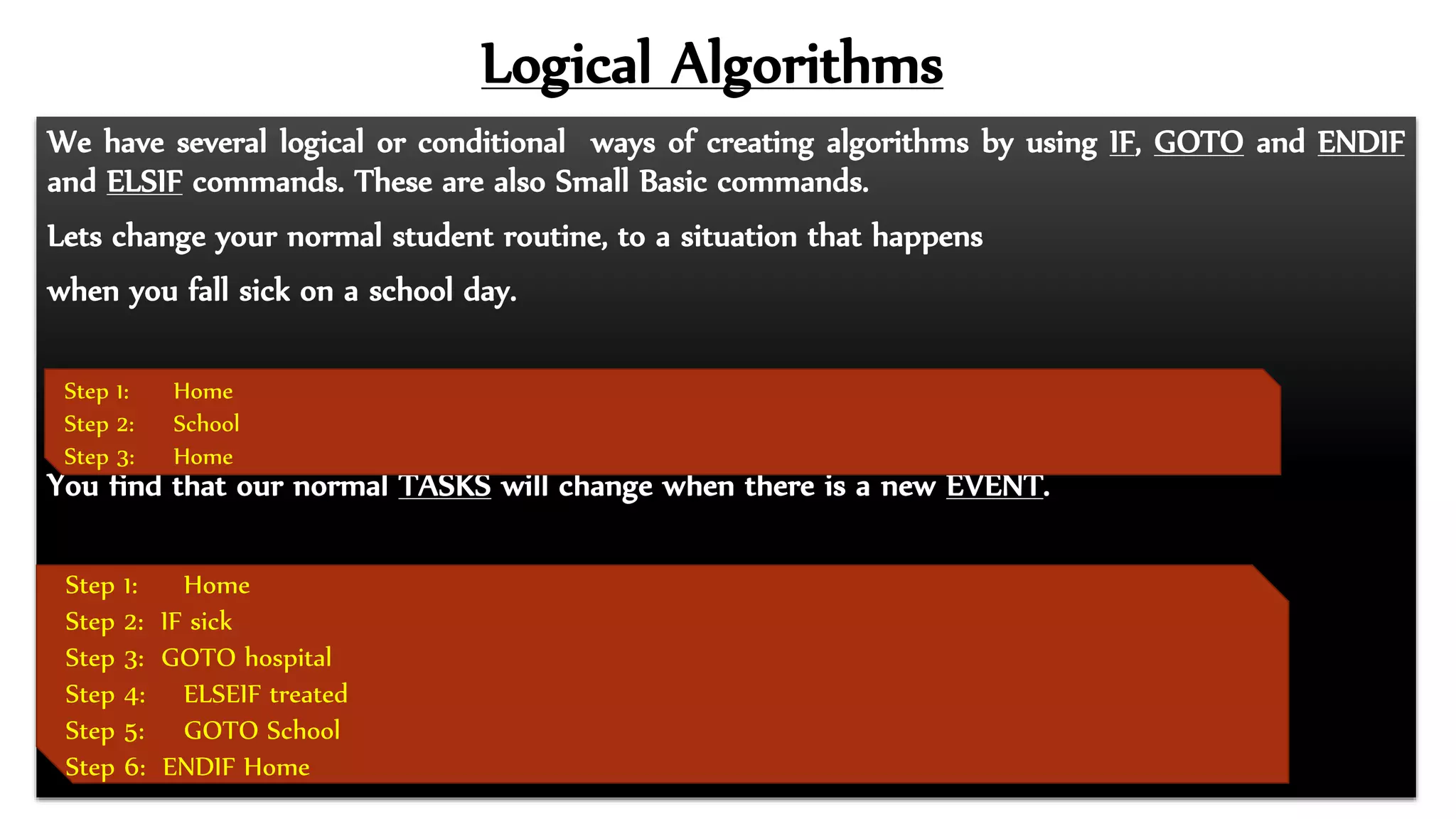 Logical Algorithms

We have several logical or conditional ways of creating algorithms by using IF, GOTO and ENDIF and ELSIF commands. These are also Small Basic commands.

Lets change your normal student routine, to a situation that happens

when you fall sick on a school day.

Step 1: Home
Step 2: School
Step 3: Home

You find that our normal TASKS will change when there is a new EVENT.

Step 1: Home
Step 2: IF sick
Step 3: GOTO hospital
Step 4: ELSEIF treated
Step 5: GOTO School
Step 6: ENDIF Home